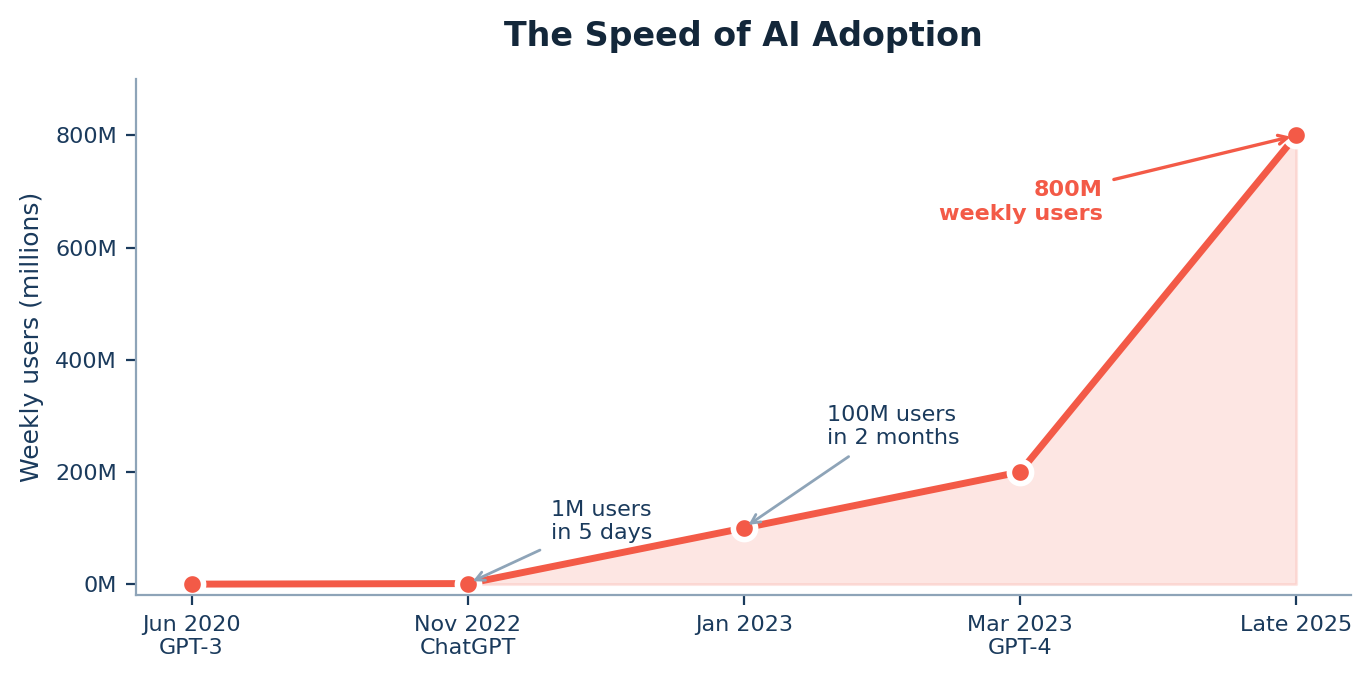 The Speed of AI Adoption

Weekly users (millions)

800M
600M
400M
200M
0M

800M
weekly users

100M users
in 2 months

1M users
in 5 days

Jun 2020
GPT-3

Nov 2022
ChatGPT

Jan 2023

Mar 2023
GPT-4

Late 2025